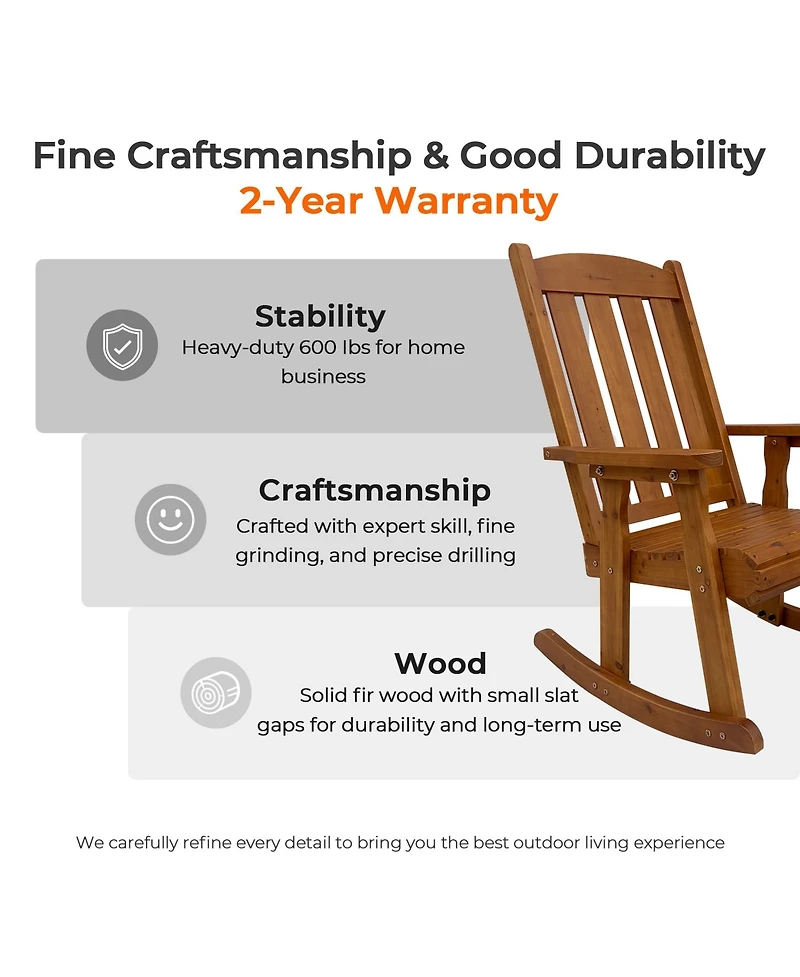 Fine Craftsmanship & Good Durability
2-Year Warranty

Stability
Heavy-duty 600 lbs for home business

Craftsmanship
Crafted with expert skill, fine grinding, and precise drilling

Wood
Solid fir wood with small slat gaps for durability and long-term use

We carefully refine every detail to bring you the best outdoor living experience